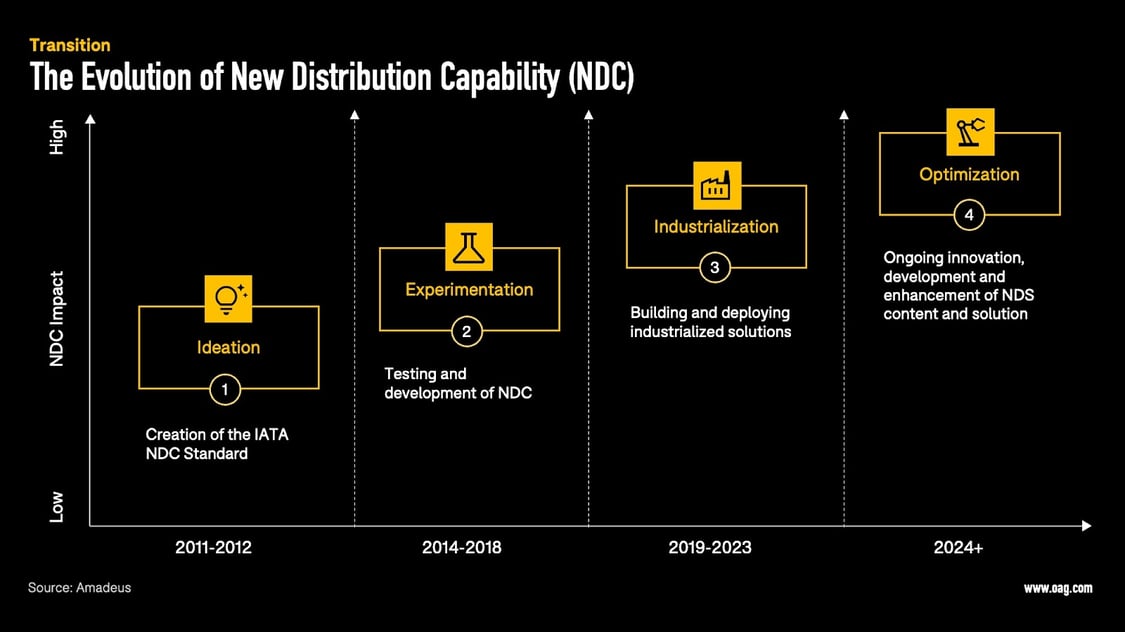 Transition
The Evolution of New Distribution Capability (NDC)

High
NDC Impact
Low

Ideation
1
Creation of the IATA NDC Standard

Experimentation
2
Testing and development of NDC

Industrialization
3
Building and deploying industrialized solutions

Optimization
4
Ongoing innovation, development and enhancement of NDS content and solution

2011-2012
2014-2018
2019-2023
2024+

Source: Amadeus
www.oag.com